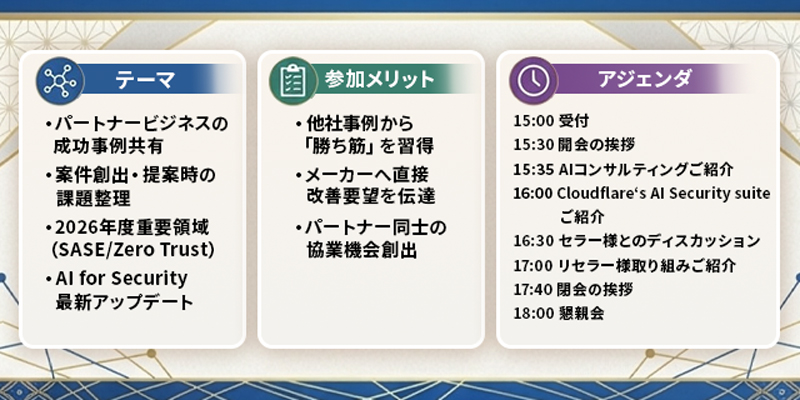 テーマ

・パートナービジネスの成功事例共有
・案件創出・提案時の課題整理
・2026年度重要領域 (SASE/Zero Trust)
・AI for Security 最新アップデート

参加メリット

・他社事例から「勝ち筋」を習得
・メーカーへ直接改善要望を伝達
・パートナー同士の協業機会創出

アジェンダ

15:00 受付
15:30 開会の挨拶
15:35 AIコンサルティングご紹介
16:00 Cloudflare‘s AI Security suite ご紹介
16:30 セラー様とのディスカッション
17:00 リセラー様取り組みご紹介
17:40 閉会の挨拶
18:00 懇親会